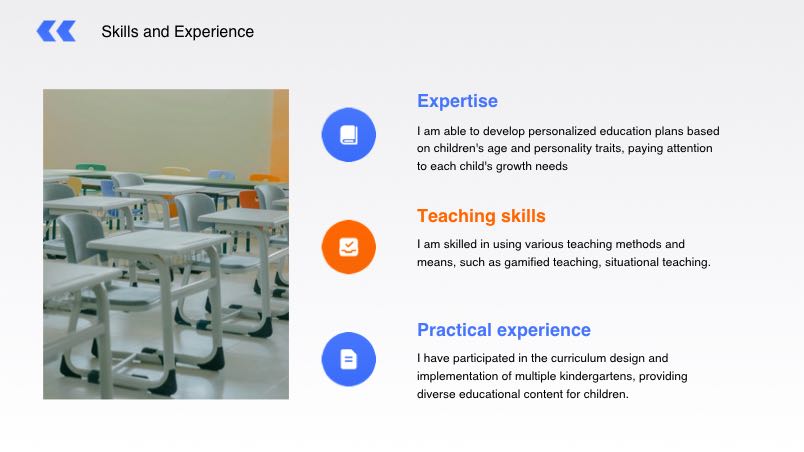 Skills and Experience

Expertise

I am able to develop personalized education plans based on children's age and personality traits, paying attention to each child's growth needs

Teaching skills

I am skilled in using various teaching methods and means, such as gamified teaching, situational teaching.

Practical experience

I have participated in the curriculum design and implementation of multiple kindergartens, providing diverse educational content for children.